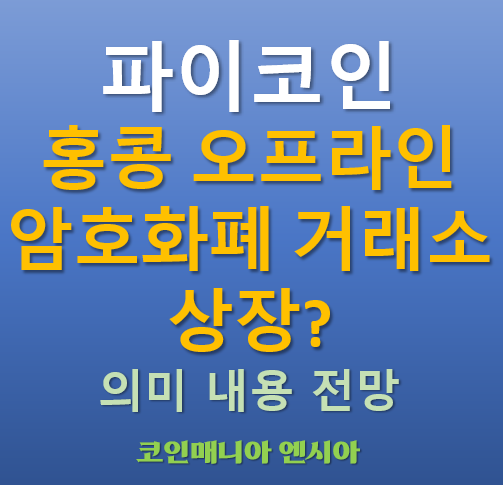 파이코인
홍콩 오프라인
암호화폐 거래소
상장?
의미 내용 전망

코인매니아 엔시아